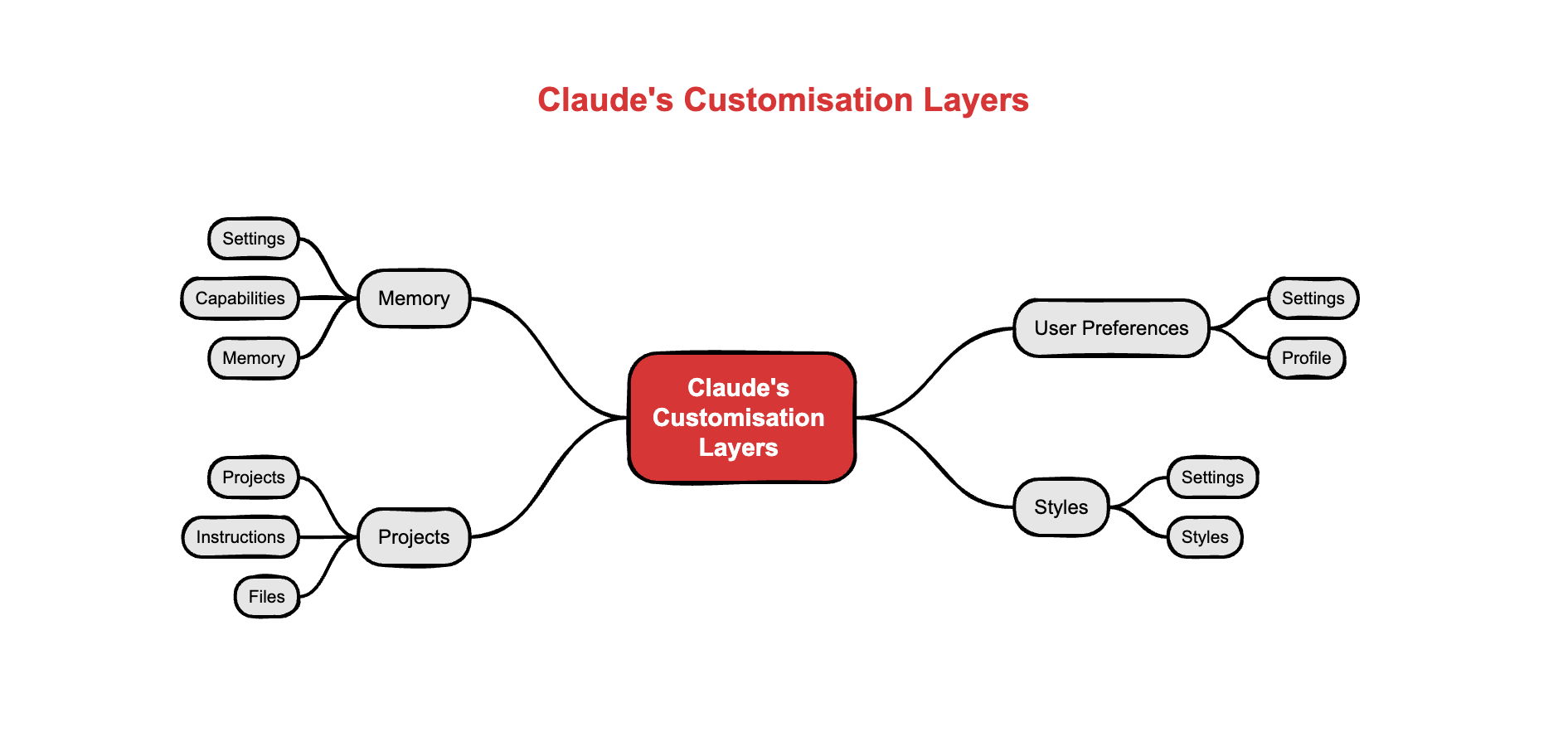 Claude's Customisation Layers

Settings
Capabilities
Memory
Memory

Projects
Instructions
Files
Projects

Claude's Customisation Layers

User Preferences
Settings
Profile

Styles
Settings
Styles